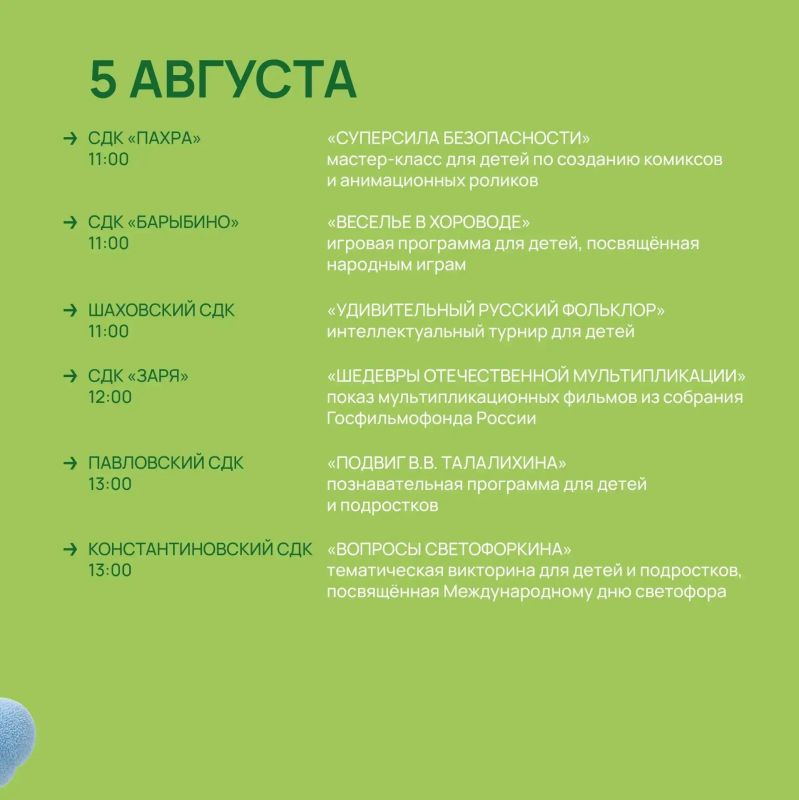 5 АВГУСТА

→ СДК «ПАХРА»
11:00

«СУПЕРСИЛА БЕЗОПАСНОСТИ»
мастер-класс для детей по созданию комиксов и анимационных роликов

→ СДК «БАРЫБИНО»
11:00

«ВЕСЕЛЬЕ В ХОРОВОДЕ»
игровая программа для детей, посвящённая народным играм

→ ШАХОВСКИЙ СДК
11:00

«УДИВИТЕЛЬНЫЙ РУССКИЙ ФОЛЬКЛОР»
интеллектуальный турнир для детей

→ СДК «ЗАРЯ»
12:00

«ШЕДЕВРЫ ОТЕЧЕСТВЕННОЙ МУЛЬТИПЛИКАЦИИ»
показ мультипликационных фильмов из собрания Госфильмофонда России

→ ПАВЛОВСКИЙ СДК
13:00

«ПОДВИГ В.В. ТАЛАЛИХИНА»
познавательная программа для детей и подростков

→ КОНСТАНТИНОВСКИЙ СДК
13:00

«ВОПРОСЫ СВЕТОФОРКИНА»
тематическая викторина для детей и подростков, посвящённая Международному дню светофора